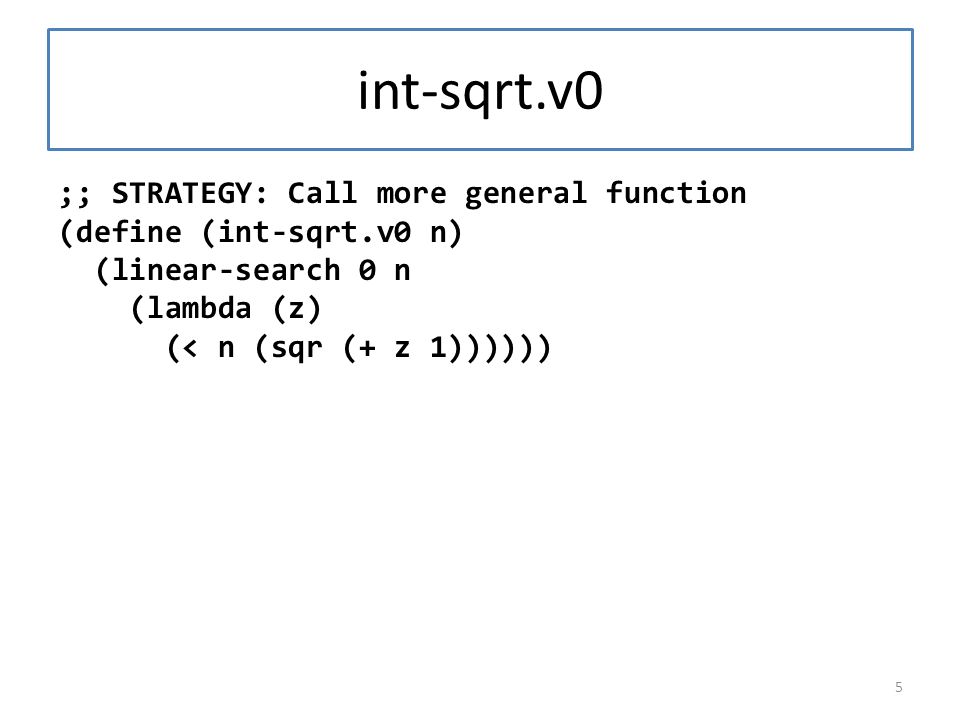 int-sqrt.v0

;; STRATEGY: Call more general function
(define (int-sqrt.v0 n)
  (linear-search 0 n
    (lambda (z)
      (< n (sqr (+ z 1))))))

5